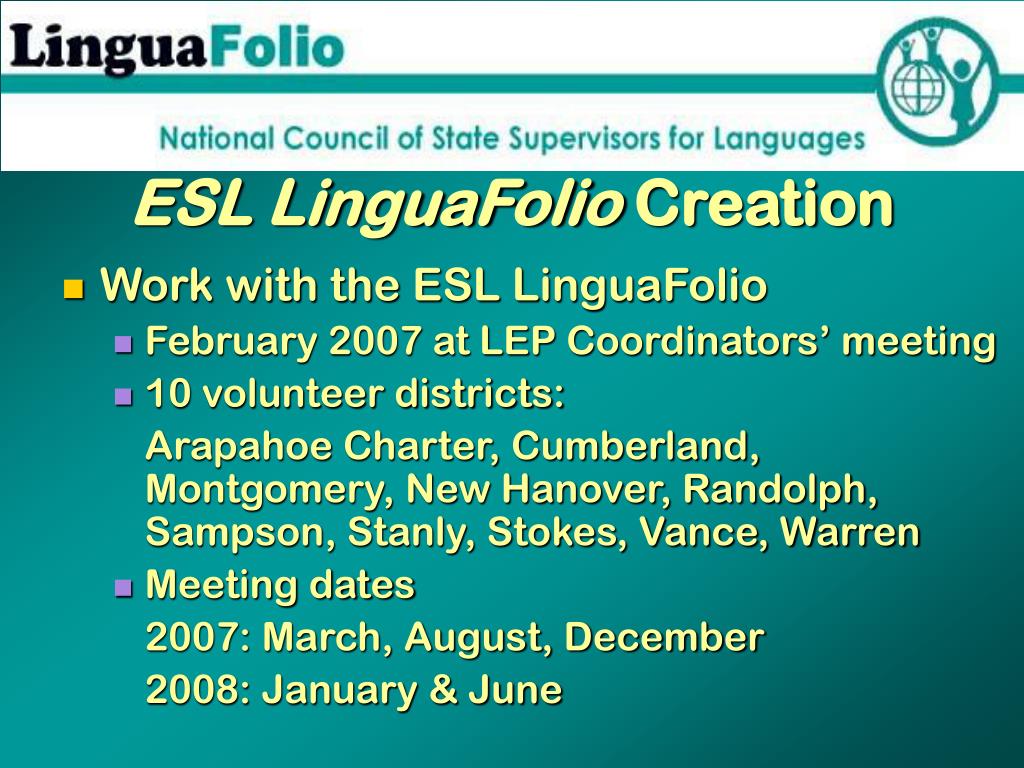 LinguaFolio

National Council of State Supervisors for Languages

ESL LinguaFolio Creation

Work with the ESL LinguaFolio

February 2007 at LEP Coordinators' meeting

10 volunteer districts:

Arapahoe Charter, Cumberland, Montgomery, New Hanover, Randolph, Sampson, Stanly, Stokes, Vance, Warren

Meeting dates

2007: March, August, December

2008: January & June